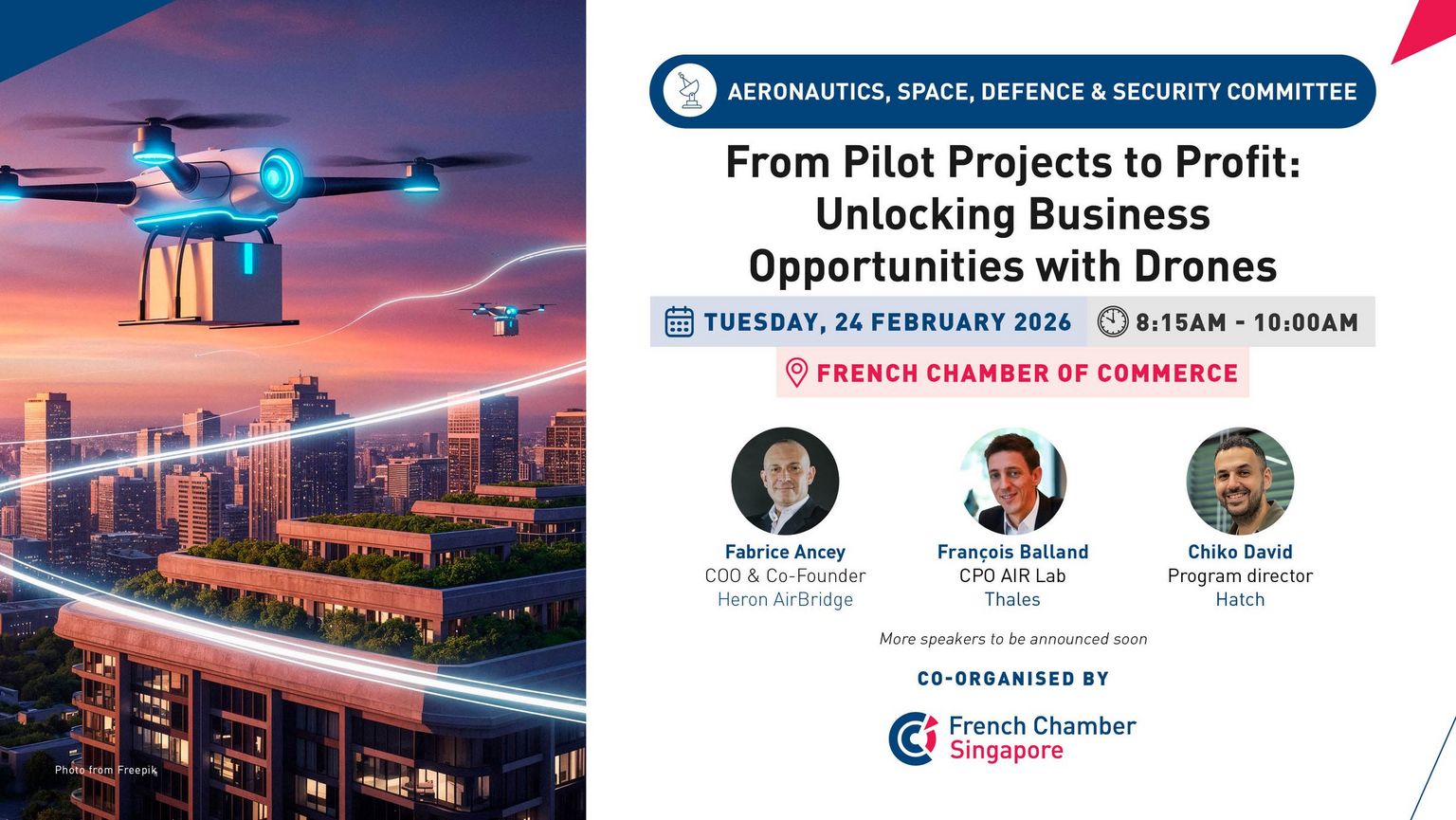 Photo from Freepik

AERONAUTICS, SPACE, DEFENCE & SECURITY COMMITTEE

From Pilot Projects to Profit: Unlocking Business Opportunities with Drones

TUESDAY, 24 FEBRUARY 2026

8:15AM - 10:00AM

FRENCH CHAMBER OF COMMERCE

Fabrice Ancey
COO & Co-Founder
Heron AirBridge

François Balland
CPO AIR Lab
Thales

Chiko David
Program director
Hatch

More speakers to be announced soon

CO-ORGANISED BY

French Chamber
Singapore